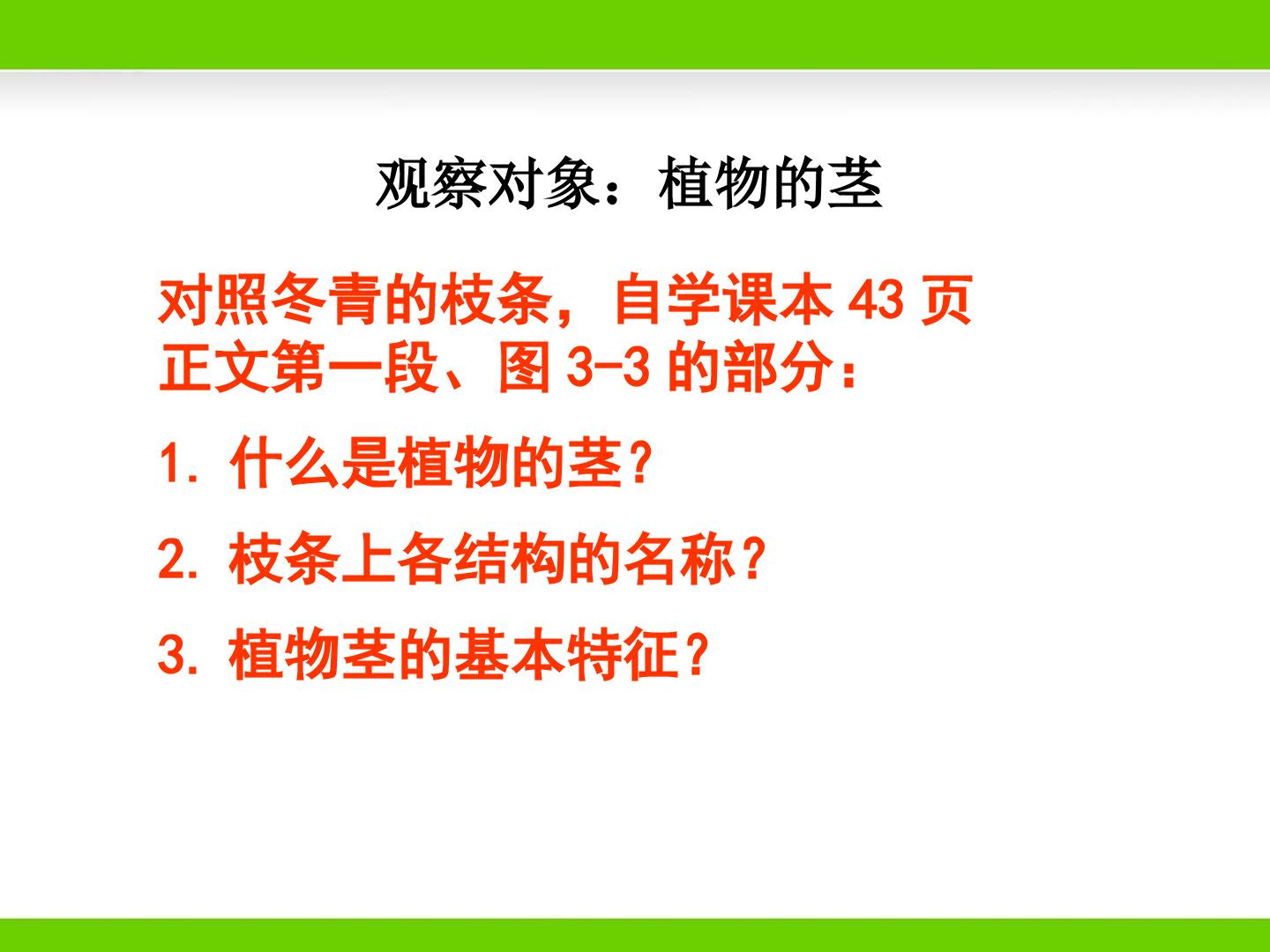 观察对象：植物的茎

对照冬青的枝条，自学课本43页正文第一段、图3-3的部分：

1.什么是植物的茎？

2.枝条上各结构的名称？

3.植物茎的基本特征？